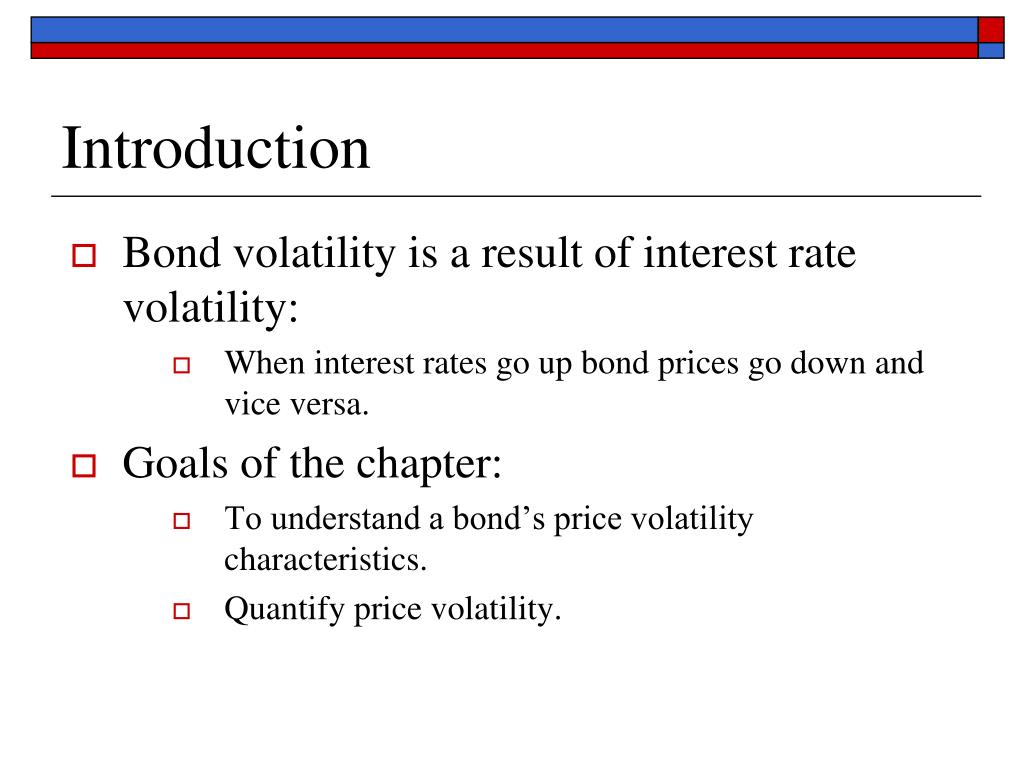 Introduction

Bond volatility is a result of interest rate volatility:

When interest rates go up bond prices go down and vice versa.

Goals of the chapter:

To understand a bond’s price volatility characteristics.

Quantify price volatility.